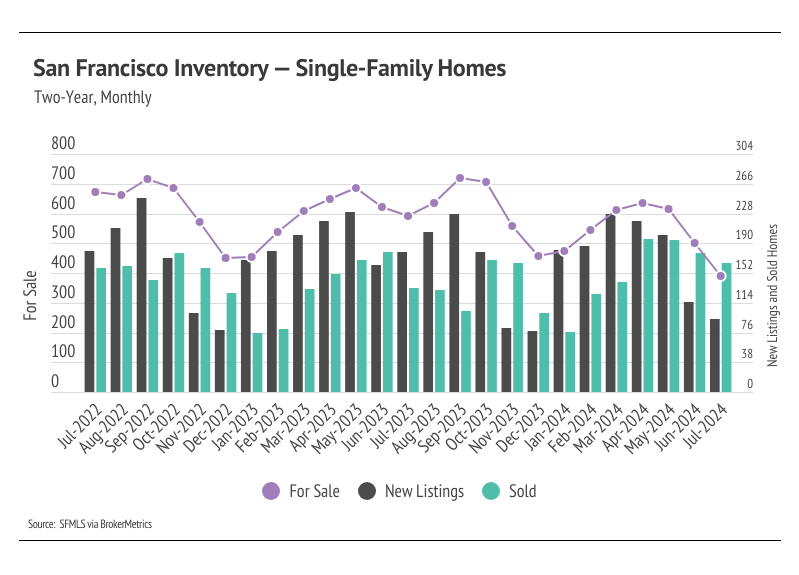 San Francisco Inventory — Single-Family Homes

Two-Year, Monthly

For Sale

800
700
600
500
400
300
200
100
0

304
266
228
190
152
114
76
38
0

New Listings and Sold Homes

Jul-2022
Aug-2022
Sep-2022
Oct-2022
Nov-2022
Dec-2022
Jan-2023
Feb-2023
Mar-2023
Apr-2023
May-2023
Jun-2023
Jul-2023
Aug-2023
Sep-2023
Oct-2023
Nov-2023
Dec-2023
Jan-2024
Feb-2024
Mar-2024
Apr-2024
May-2024
Jun-2024
Jul-2024

For Sale
New Listings
Sold

Source: SFMLS via BrokerMetrics